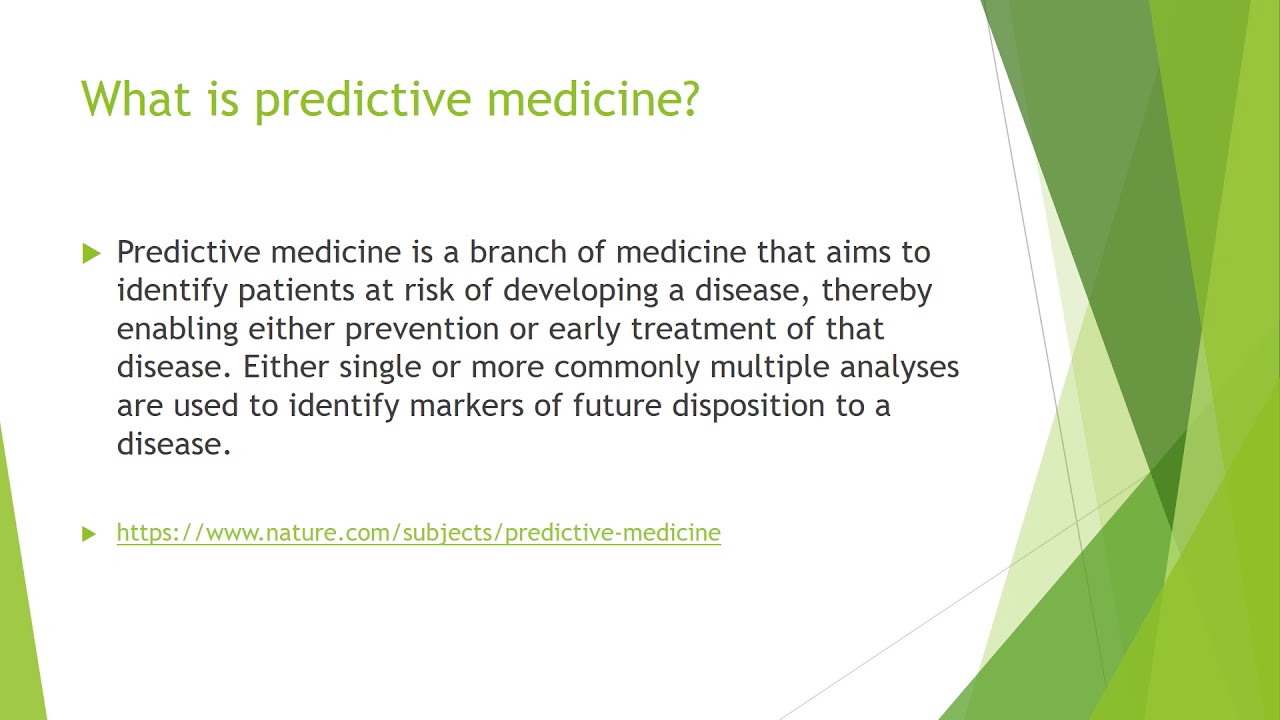 What is predictive medicine?

Predictive medicine is a branch of medicine that aims to identify patients at risk of developing a disease, thereby enabling either prevention or early treatment of that disease. Either single or more commonly multiple analyses are used to identify markers of future disposition to a disease.

https://www.nature.com/subjects/predictive-medicine